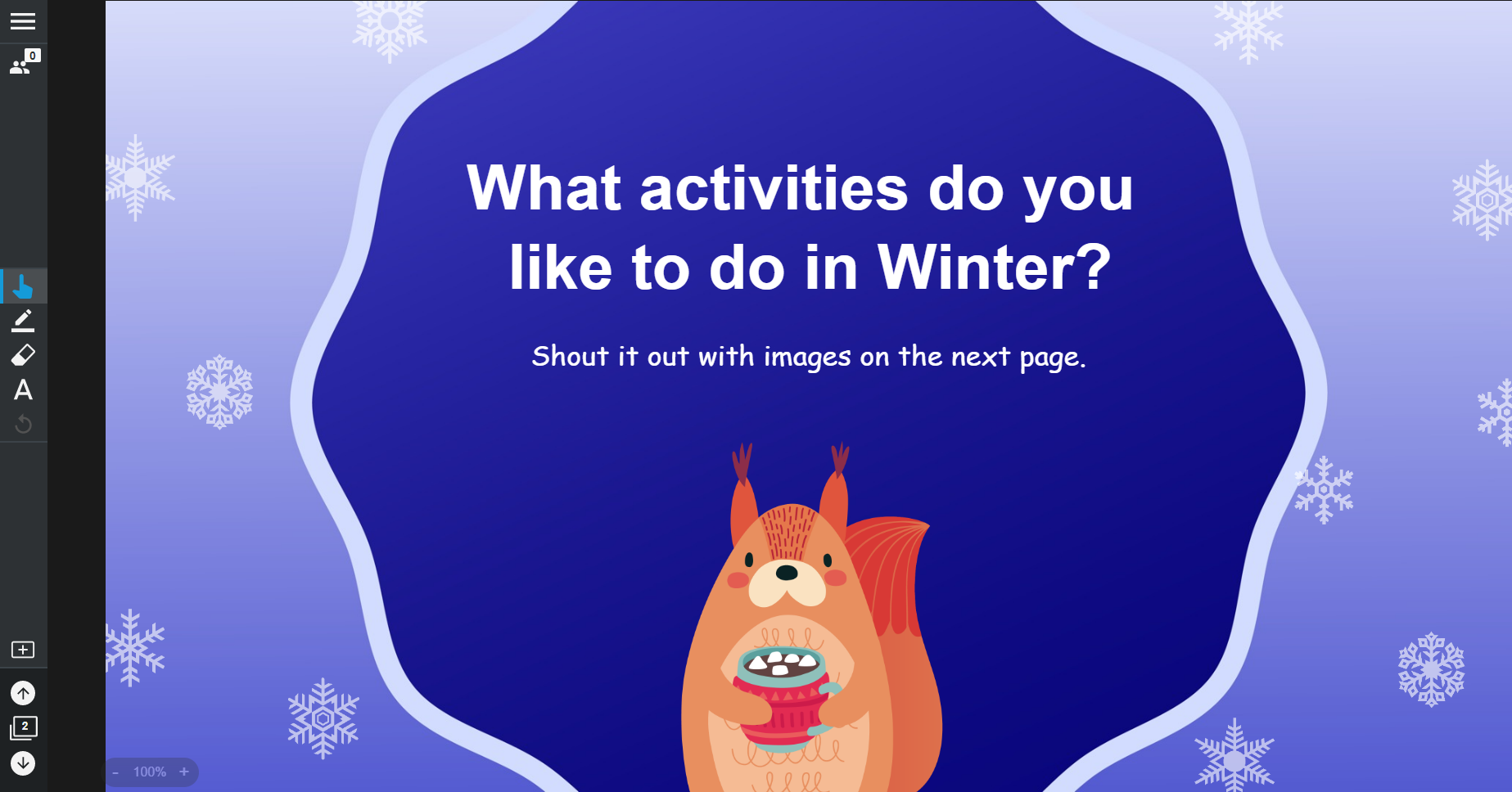 0

A

2

- 100% +

What activities do you like to do in Winter?

Shout it out with images on the next page.